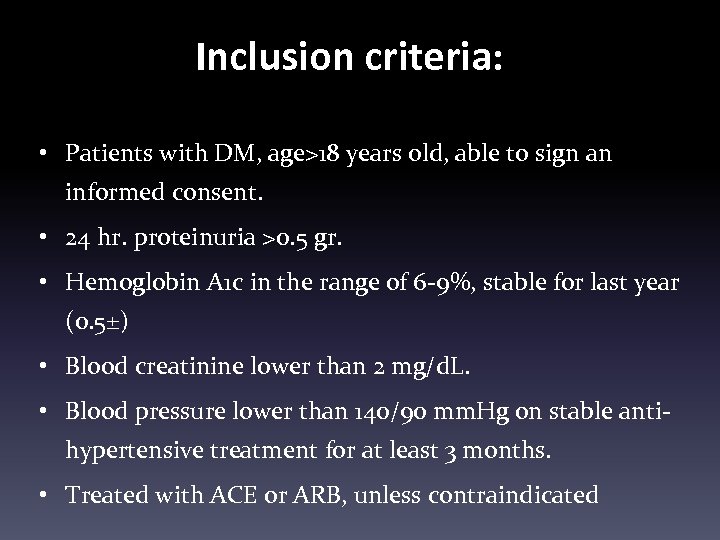 Inclusion criteria:

• Patients with DM, age>18 years old, able to sign an informed consent.

• 24 hr. proteinuria >0.5 gr.

• Hemoglobin A1c in the range of 6-9%, stable for last year (0.5±)

• Blood creatinine lower than 2 mg/dL.

• Blood pressure lower than 140/90 mmHg on stable anti-hypertensive treatment for at least 3 months.

• Treated with ACE or ARB, unless contraindicated